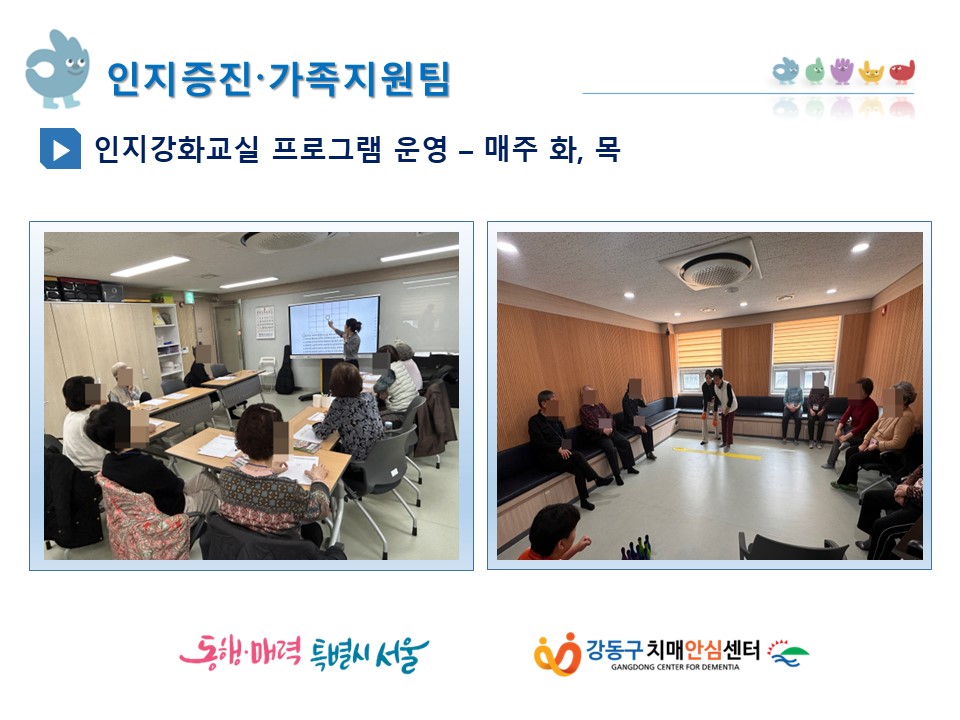 인지증진·가족지원팀

인지강화교실 프로그램 운영 – 매주 화, 목

동행·매력 특별시 서울

강동구치매안심센터
GANGDONG CENTER FOR DEMENTIA